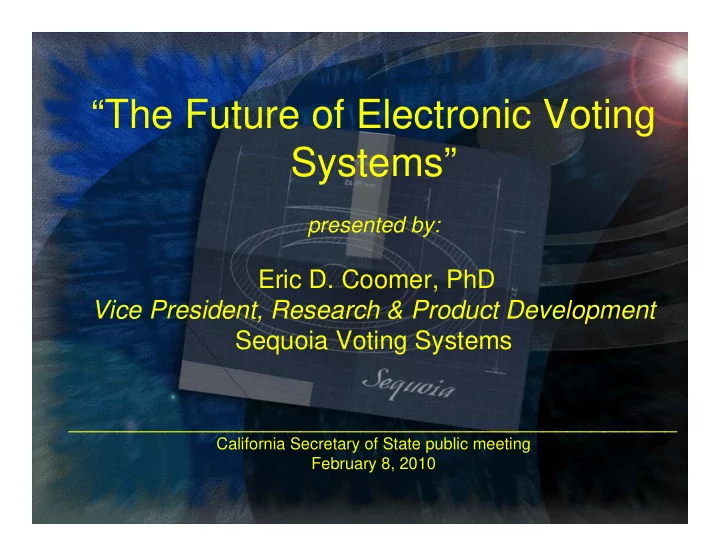 “The Future of Electronic Voting Systems”

presented by:

Eric D. Coomer, PhD
Vice President, Research & Product Development
Sequoia Voting Systems

Sequoia

California Secretary of State public meeting
February 8, 2010